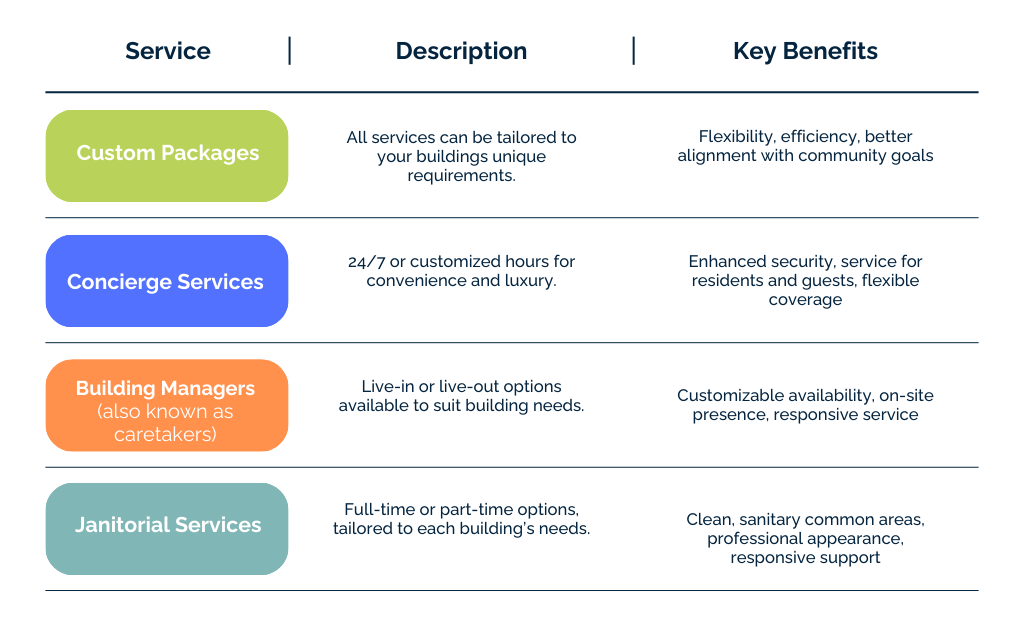 | Service | Description | Key Benefits |
|---|---|---|
| Custom Packages | All services can be tailored to your buildings unique requirements. | Flexibility, efficiency, better alignment with community goals |
| Concierge Services | 24/7 or customized hours for convenience and luxury. | Enhanced security, service for residents and guests, flexible coverage |
| Building Managers (also known as caretakers) | Live-in or live-out options available to suit building needs. | Customizable availability, on-site presence, responsive service |
| Janitorial Services | Full-time or part-time options, tailored to each building's needs. | Clean, sanitary common areas, professional appearance, responsive support |